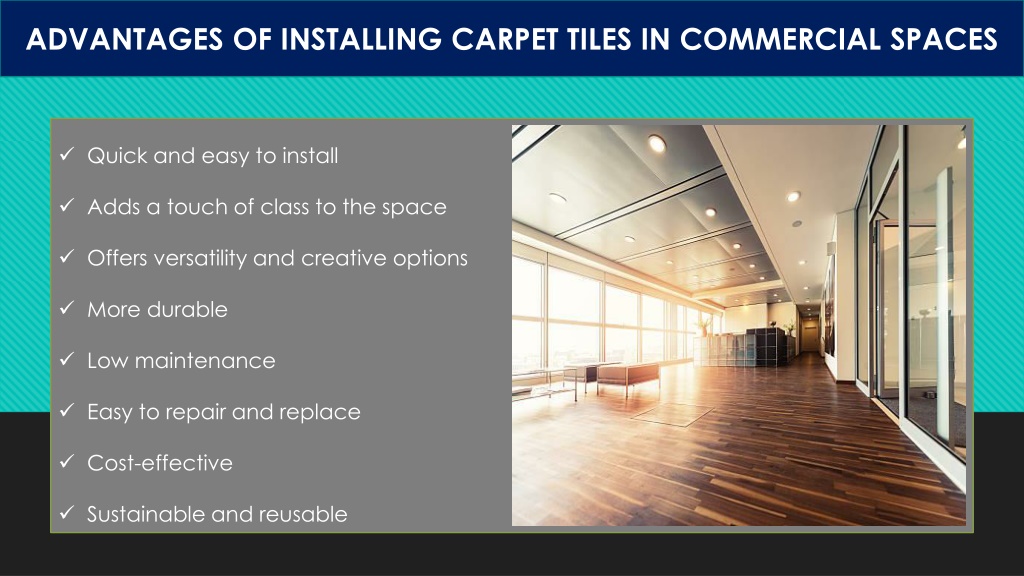 ADVANTAGES OF INSTALLING CARPET TILES IN COMMERCIAL SPACES

✓ Quick and easy to install

✓ Adds a touch of class to the space

✓ Offers versatility and creative options

✓ More durable

✓ Low maintenance

✓ Easy to repair and replace

✓ Cost-effective

✓ Sustainable and reusable